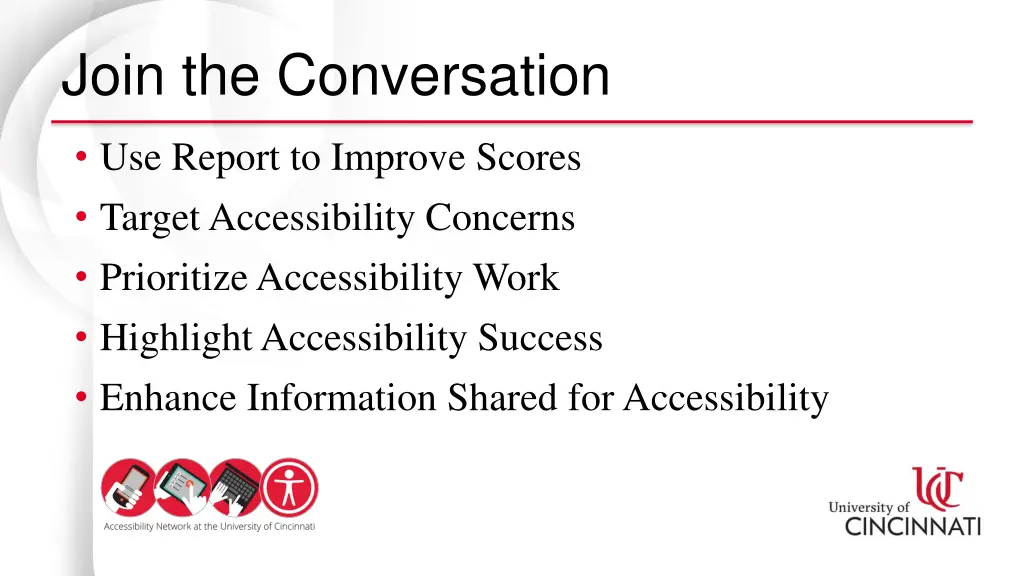 Join the Conversation

• Use Report to Improve Scores
• Target Accessibility Concerns
• Prioritize Accessibility Work
• Highlight Accessibility Success
• Enhance Information Shared for Accessibility

Accessibility Network at the University of Cincinnati

UC
University of
CINCINNATI